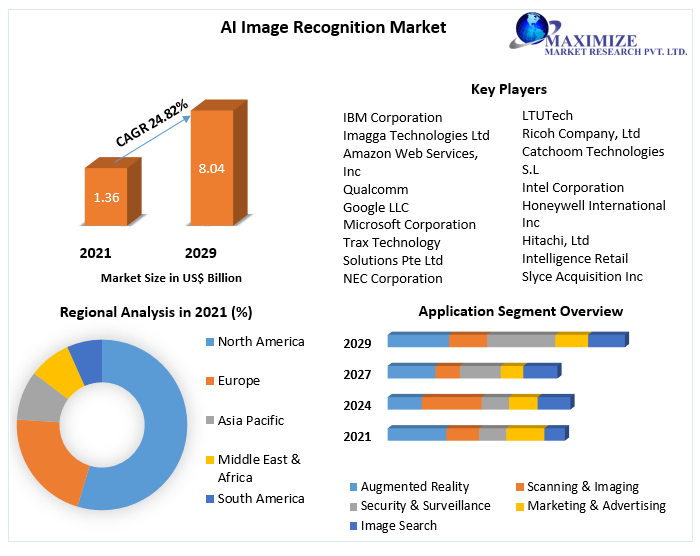 AI Image Recognition Market

MAXIMIZE
MARKET RESEARCH PVT. LTD.

CAGR 24.82%

1.36

8.04

2021

2029

Market Size in US$ Billion

Key Players

IBM Corporation
Imagga Technologies Ltd
Amazon Web Services, Inc
Qualcomm
Google LLC
Microsoft Corporation
Trax Technology Solutions Pte Ltd
NEC Corporation

LTUTech
Ricoh Company, Ltd
Catchoom Technologies S.L
Intel Corporation
Honeywell International Inc
Hitachi, Ltd
Intelligence Retail
Slyce Acquisition Inc

Regional Analysis in 2021 (%)

North America
Europe
Asia Pacific
Middle East & Africa
South America

Application Segment Overview

2029
2027
2024
2021

Augmented Reality
Scanning & Imaging
Security & Surveillance
Marketing & Advertising
Image Search